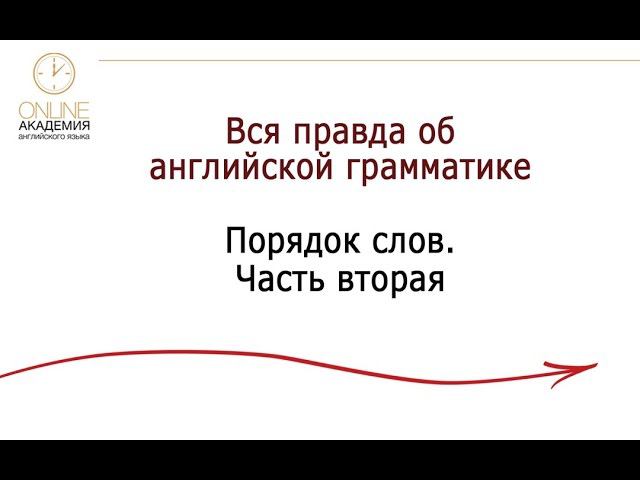 ONLINE
АКАДЕМИЯ
английского языка

Вся правда об английской грамматике

Порядок слов.
Часть вторая